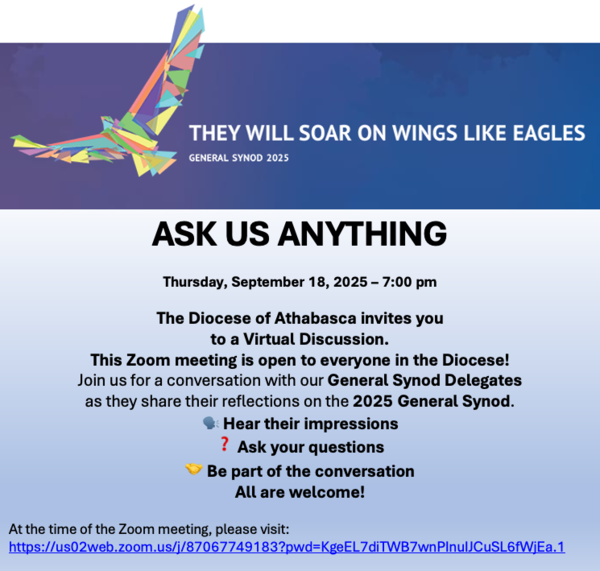 THEY WILL SOAR ON WINGS LIKE EAGLES
GENERAL SYNOD 2025

ASK US ANYTHING

Thursday, September 18, 2025 – 7:00 pm

The Diocese of Athabasca invites you to a Virtual Discussion.
This Zoom meeting is open to everyone in the Diocese!
Join us for a conversation with our General Synod Delegates as they share their reflections on the 2025 General Synod.
🗣 Hear their impressions
❓ Ask your questions
🤝 Be part of the conversation
All are welcome!

At the time of the Zoom meeting, please visit:
https://us02web.zoom.us/j/87067749183?pwd=KgeEL7diTWB7wnPlnulJCuSL6fWjEa.1